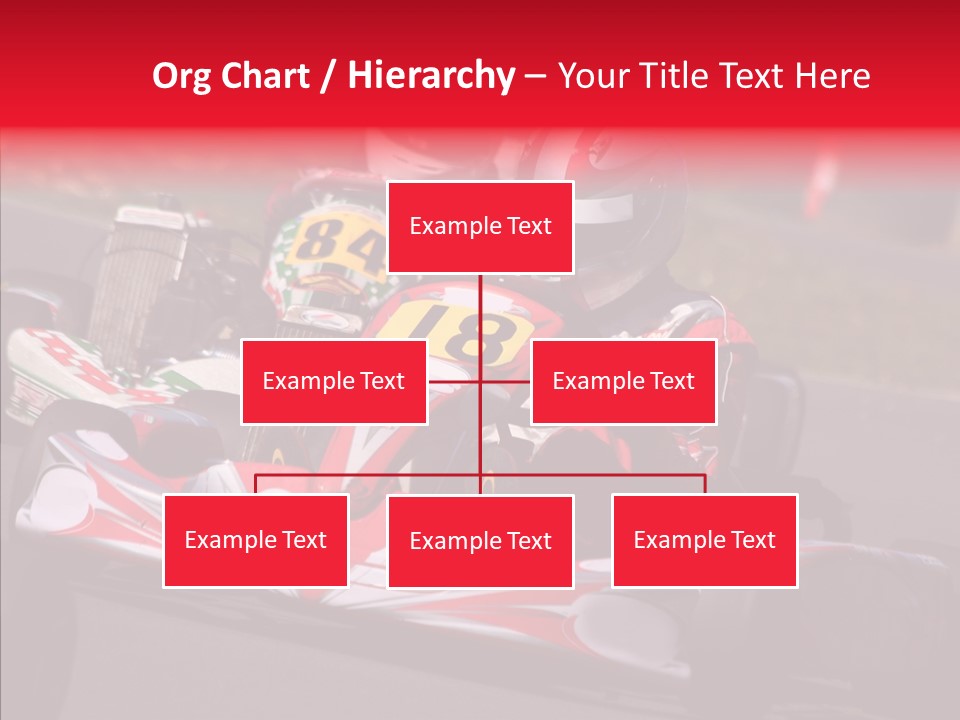 Org Chart / Hierarchy – Your Title Text Here

Example Text

Example Text

Example Text

Example Text

Example Text

Example Text

84

18